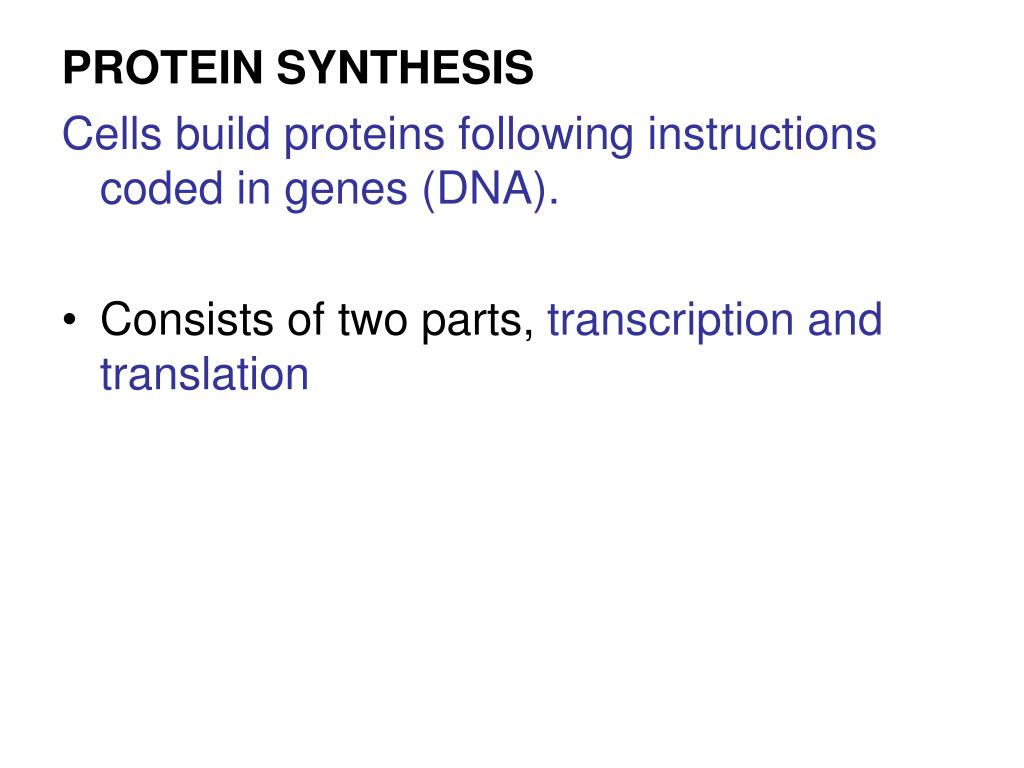 PROTEIN SYNTHESIS

Cells build proteins following instructions coded in genes (DNA).

• Consists of two parts, transcription and translation